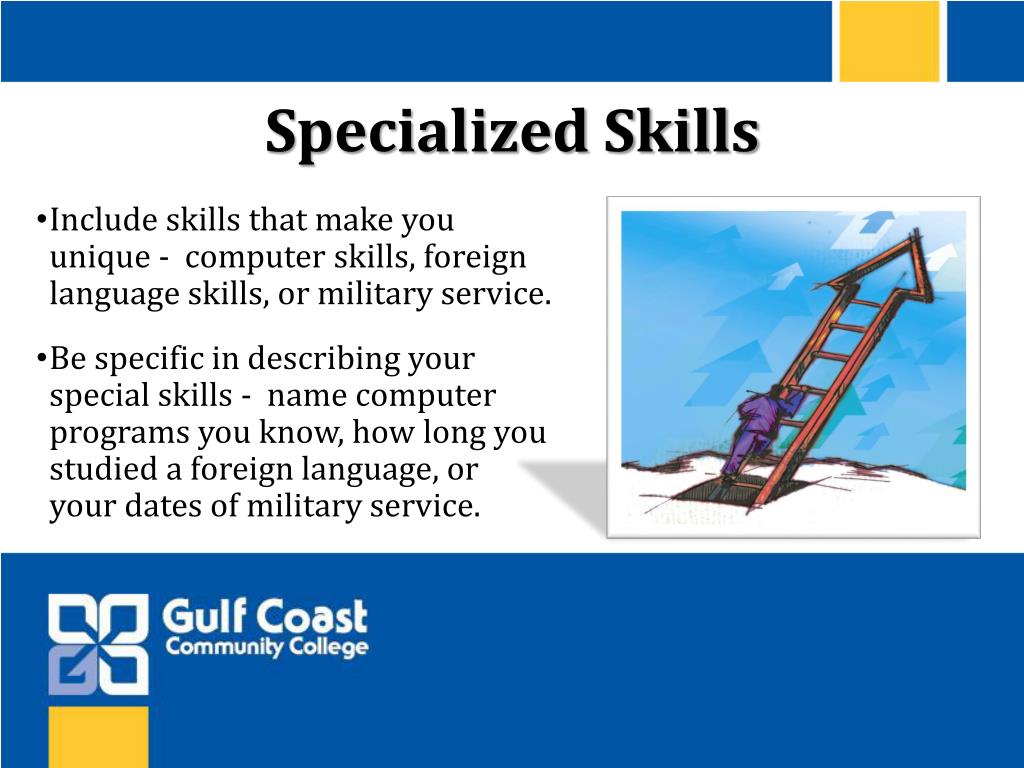 Specialized Skills

•Include skills that make you unique - computer skills, foreign language skills, or military service.

•Be specific in describing your special skills - name computer programs you know, how long you studied a foreign language, or your dates of military service.

Gulf Coast Community College